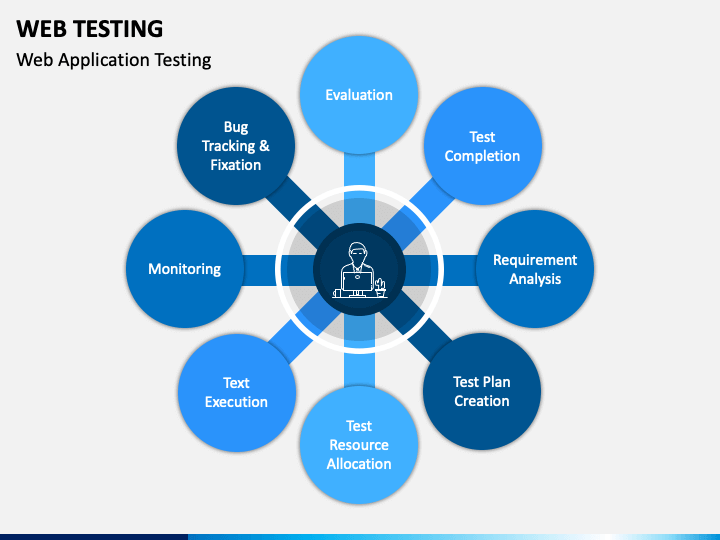 WEB TESTING

Web Application Testing

Evaluation

Test Completion

Requirement Analysis

Test Plan Creation

Test Resource Allocation

Text Execution

Monitoring

Bug Tracking & Fixation